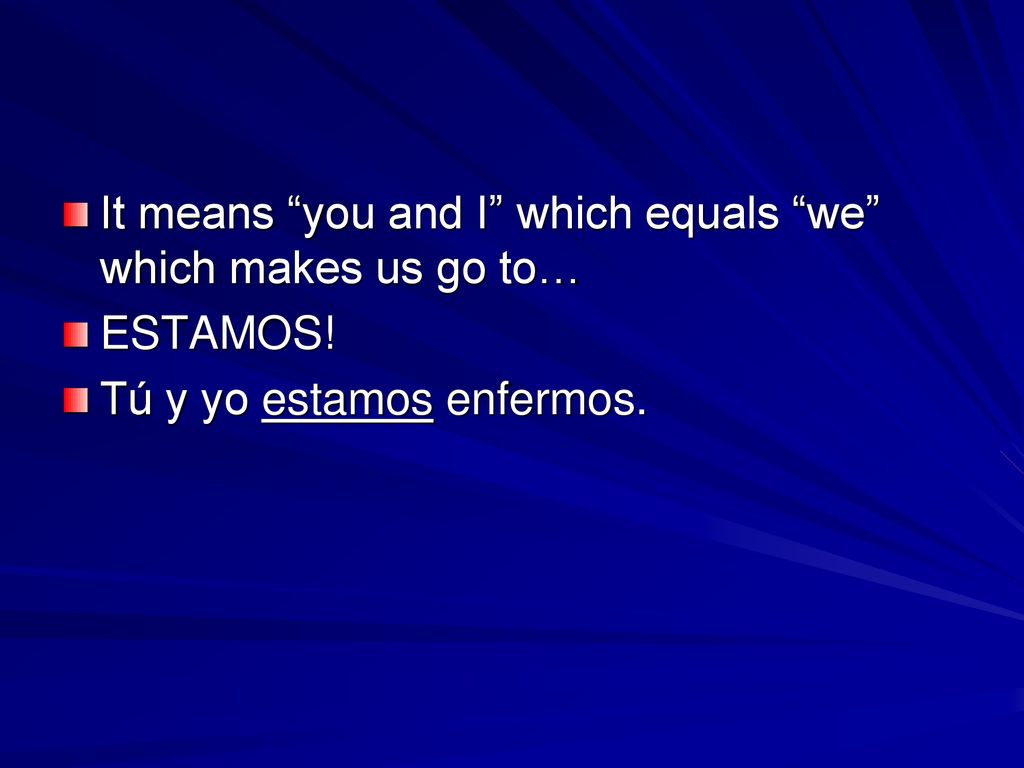 It means “you and I” which equals “we” which makes us go to…

ESTAMOS!

Tú y yo estamos enfermos.